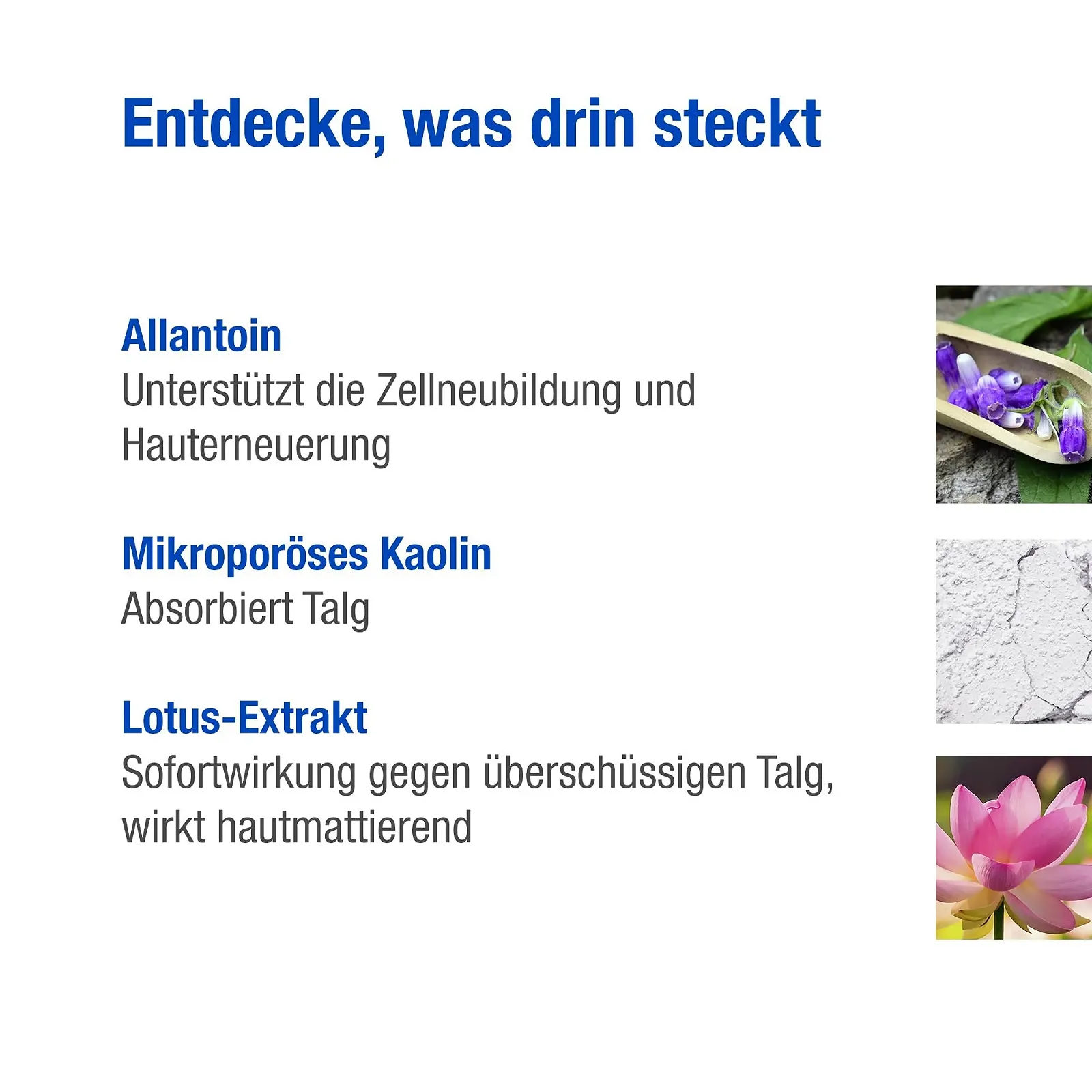 Entdecke, was drin steckt

Allantoin
Unterstützt die Zellneubildung und Hauterneuerung

Mikroporöses Kaolin
Absorbiert Talg

Lotus-Extrakt
Sofortwirkung gegen überschüssigen Talg, wirkt hautmattierend